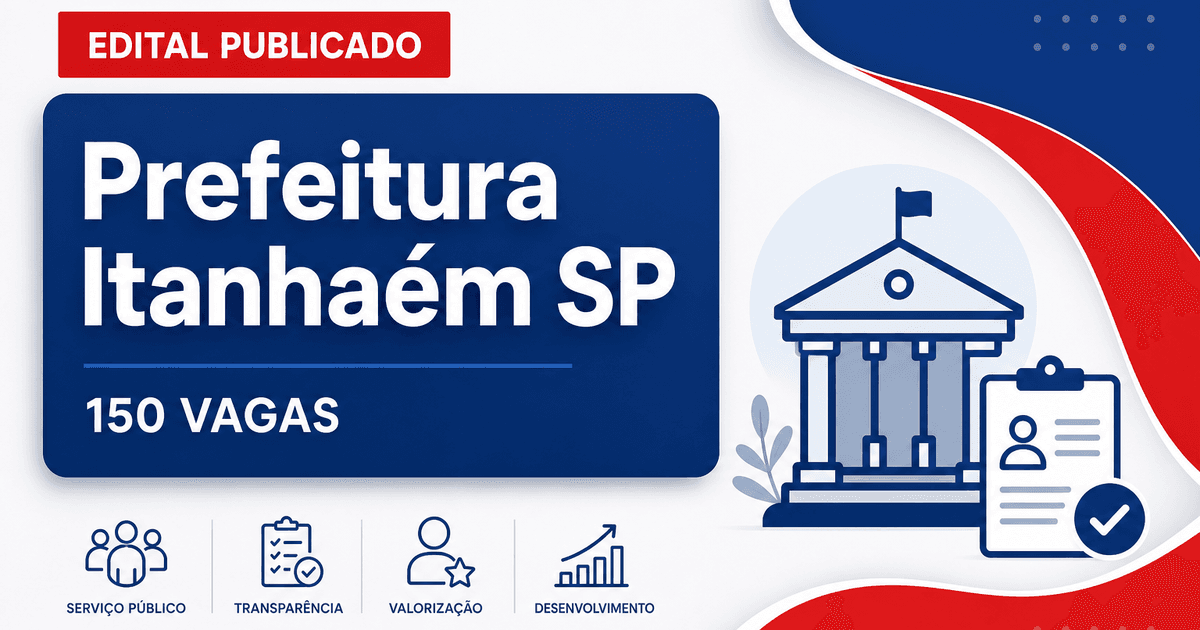 EDITAL PUBLICADO

Prefeitura Itanhaém SP

150 VAGAS

SERVIÇO PÚBLICO

TRANSPARÊNCIA

VALORIZAÇÃO

DESENVOLVIMENTO